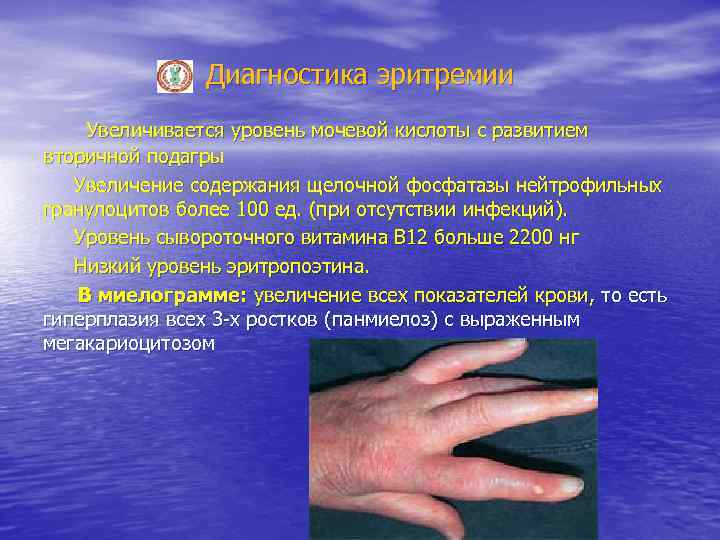 Диагностика эритремии

Увеличивается уровень мочевой кислоты с развитием вторичной подагры

Увеличение содержания щелочной фосфатазы нейтрофильных гранулоцитов более 100 ед. (при отсутствии инфекций).

Уровень сывороточного витамина В12 больше 2200 нг

Низкий уровень эритропоэтина.

В миелограмме: увеличение всех показателей крови, то есть гиперплазия всех 3-х ростков (панмиелоз) с выраженным мегакариоцитозом